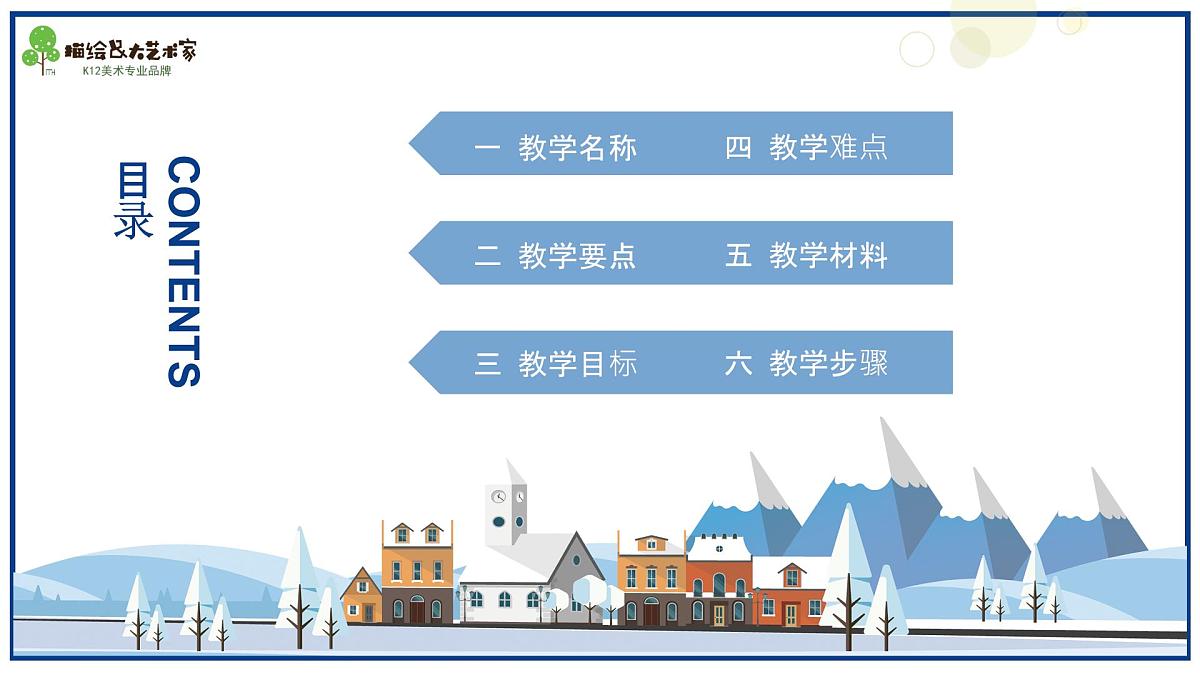 描绘&大艺术家
K12美术专业品牌

目录
CONTENTS

一 教学名称　　四 教学难点

二 教学要点　　五 教学材料

三 教学目标　　六 教学步骤